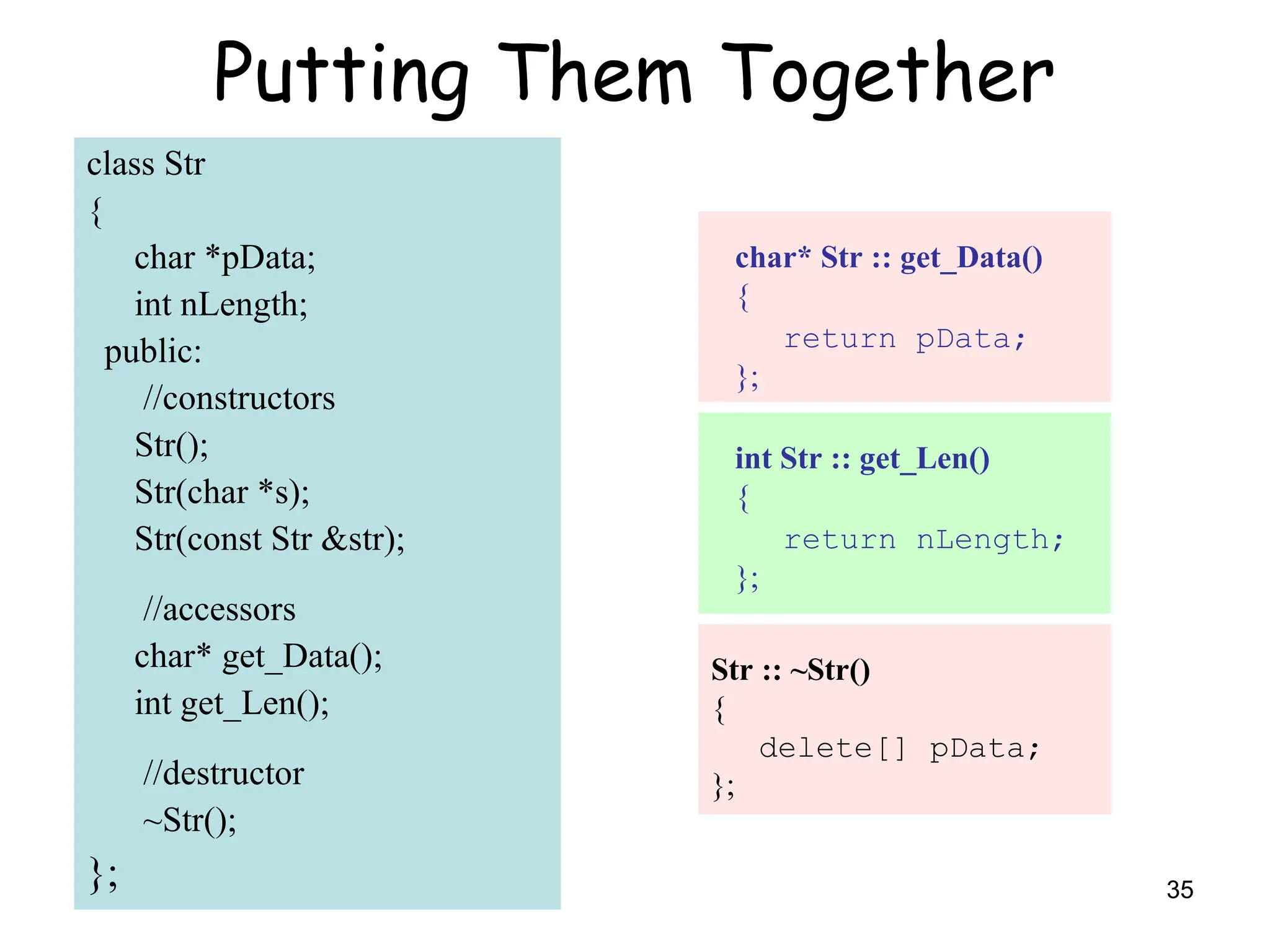 Putting Them Together

class Str
{
char *pData;
int nLength;
public:
//constructors
Str();
Str(char *s);
Str(const Str &str);

//accessors
char* get_Data();
int get_Len();

//destructor
~Str();
};

char* Str :: get_Data()
{
return pData;
};

int Str :: get_Len()
{
return nLength;
};

Str :: ~Str()
{
delete[] pData;
};

35